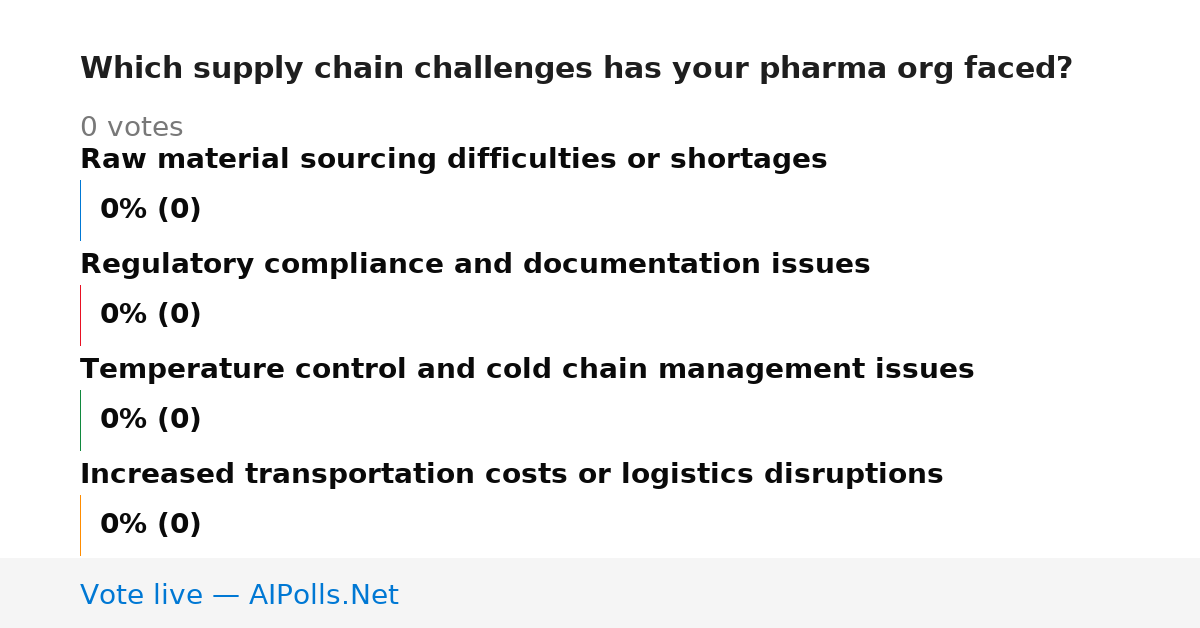 Which supply chain challenges has your pharma org faced?

0 votes

Raw material sourcing difficulties or shortages

0% (0)

Regulatory compliance and documentation issues

0% (0)

Temperature control and cold chain management issues

0% (0)

Increased transportation costs or logistics disruptions

0% (0)

Vote live — AIPolls.Net